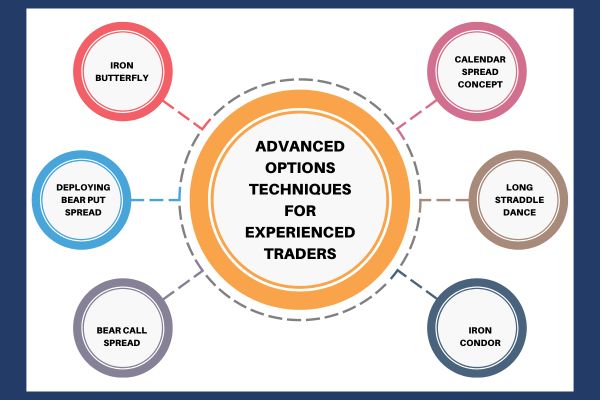 ADVANCED OPTIONS TECHNIQUES FOR EXPERIENCED TRADERS

IRON BUTTERFLY

DEPLOYING BEAR PUT SPREAD

BEAR CALL SPREAD

CALENDAR SPREAD CONCEPT

LONG STRADDLE DANCE

IRON CONDOR